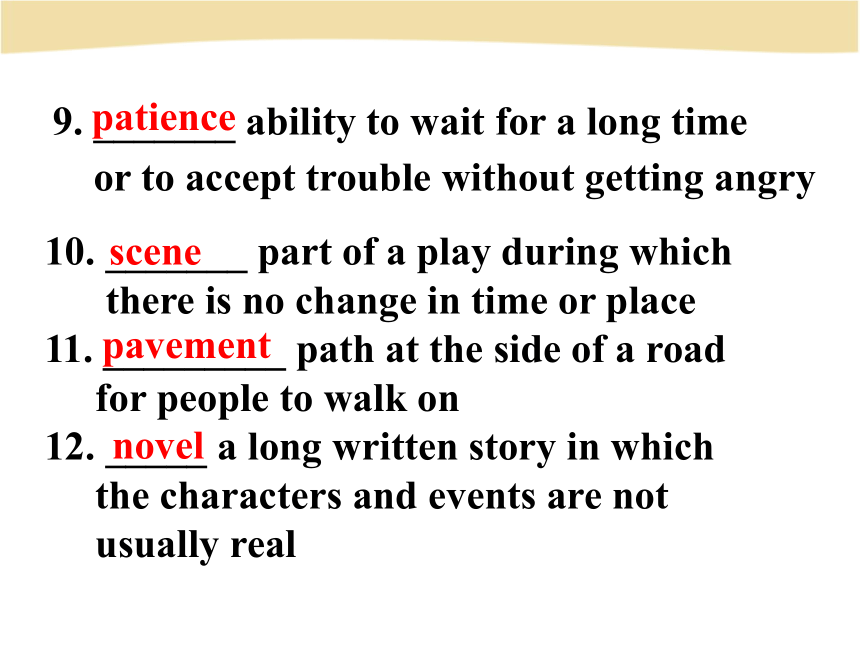 9. patience ability to wait for a long time or to accept trouble without getting angry

10. scene part of a play during which there is no change in time or place
11. pavement path at the side of a road for people to walk on
12. novel a long written story in which the characters and events are not usually real